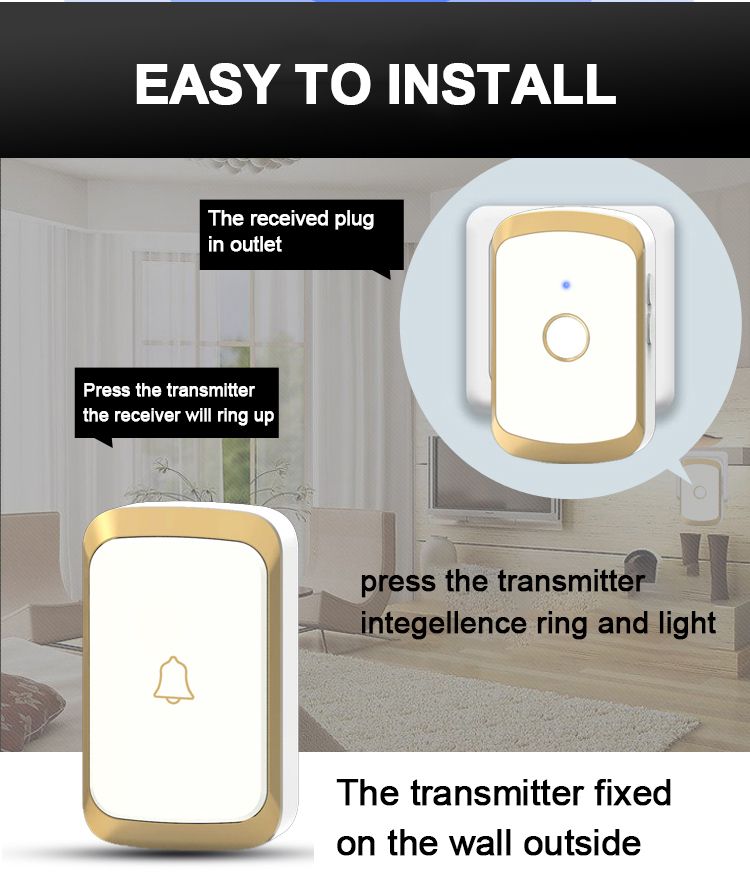 EASY TO INSTALL

The received plug in outlet

Press the transmitter the receiver will ring up

press the transmitter integellence ring and light

The transmitter fixed on the wall outside